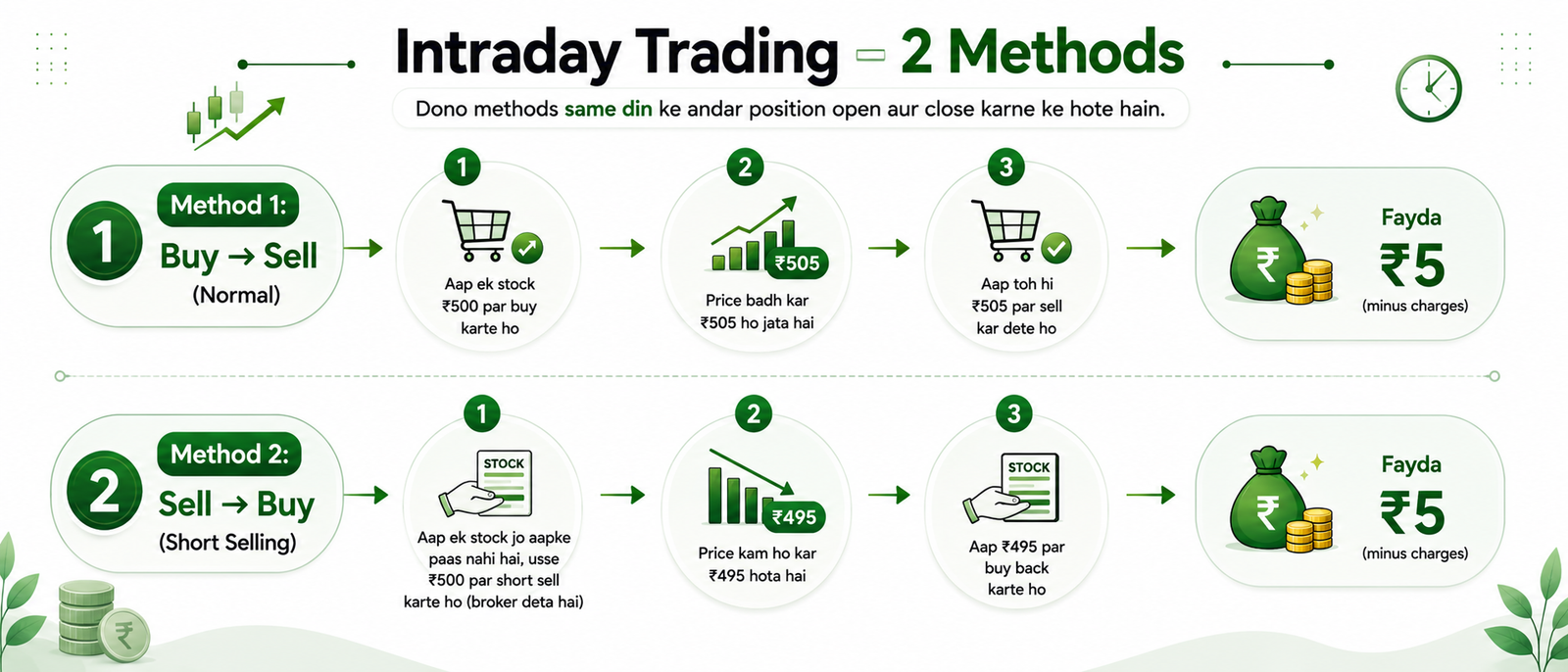 Intraday Trading – 2 Methods

Dono methods same din ke andar position open aur close karne ke hote hain.

1 Method 1: Buy → Sell (Normal)

1 Aap ek stock ₹500 par buy karte ho

2 ₹505 Price badh kar ₹505 ho jata hai

3 Aap toh hi ₹505 par sell kar dete ho

₹ Fayda ₹5 (minus charges)

2 Method 2: Sell → Buy (Short Selling)

1 STOCK Aap ek stock jo aapke paas nahi hai, usse ₹500 par short sell karte ho (broker deta hai)

2 ₹495 Price kam ho kar ₹495 hota hai

3 STOCK Aap ₹495 par buy back karte ho

₹ Fayda ₹5 (minus charges)

₹